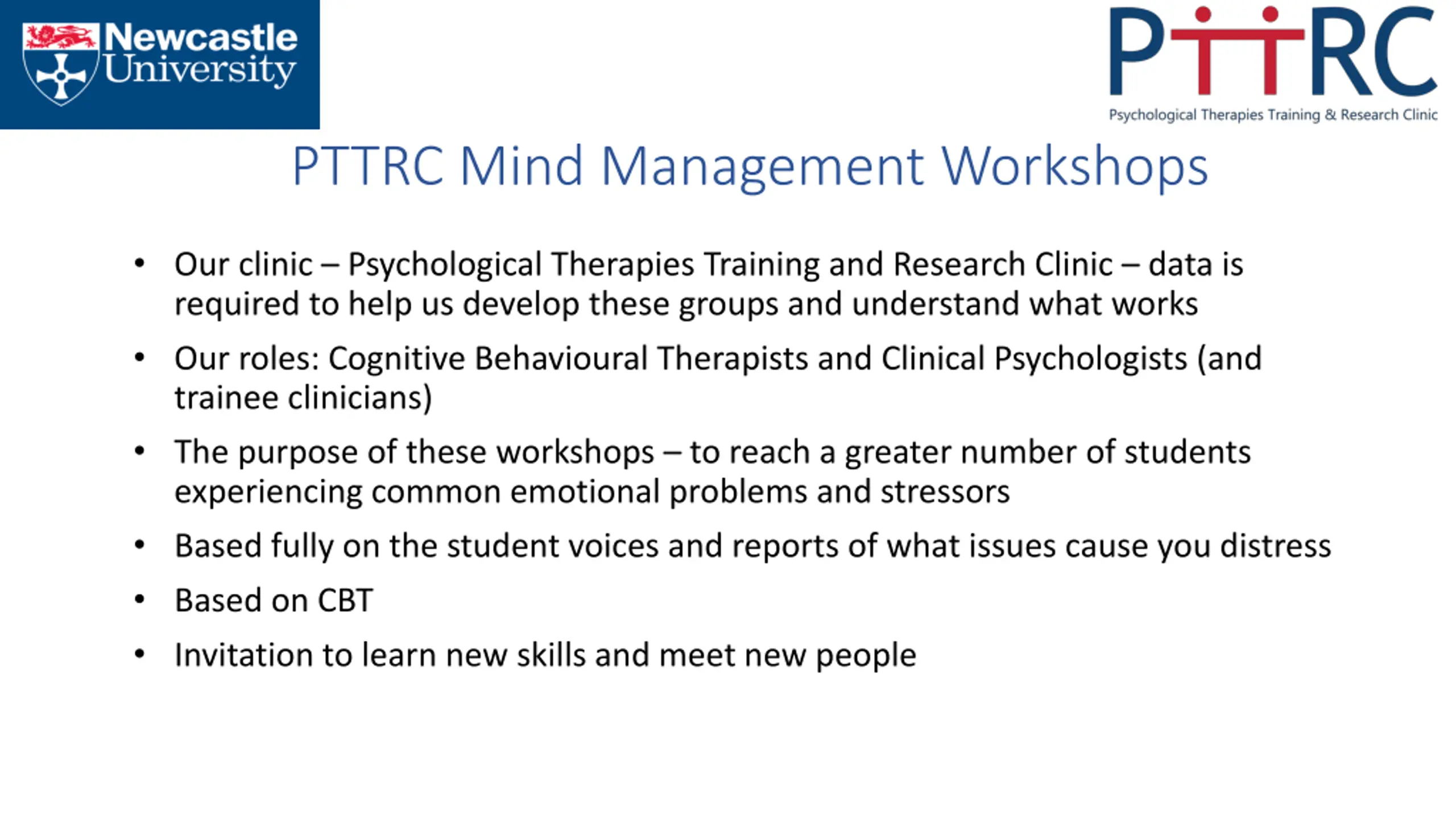 Newcastle University

PTTRC
Psychological Therapies Training & Research Clinic

PTTRC Mind Management Workshops

• Our clinic – Psychological Therapies Training and Research Clinic – data is required to help us develop these groups and understand what works
• Our roles: Cognitive Behavioural Therapists and Clinical Psychologists (and trainee clinicians)
• The purpose of these workshops – to reach a greater number of students experiencing common emotional problems and stressors
• Based fully on the student voices and reports of what issues cause you distress
• Based on CBT
• Invitation to learn new skills and meet new people